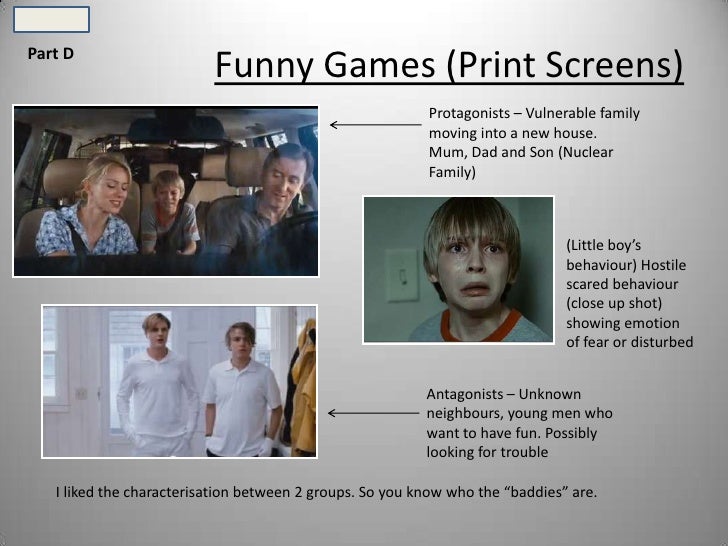 Part D

Funny Games (Print Screens)

Protagonists – Vulnerable family moving into a new house. Mum, Dad and Son (Nuclear Family)

(Little boy's behaviour) Hostile scared behaviour (close up shot) showing emotion of fear or disturbed

Antagonists – Unknown neighbours, young men who want to have fun. Possibly looking for trouble

I liked the characterisation between 2 groups. So you know who the "baddies" are.